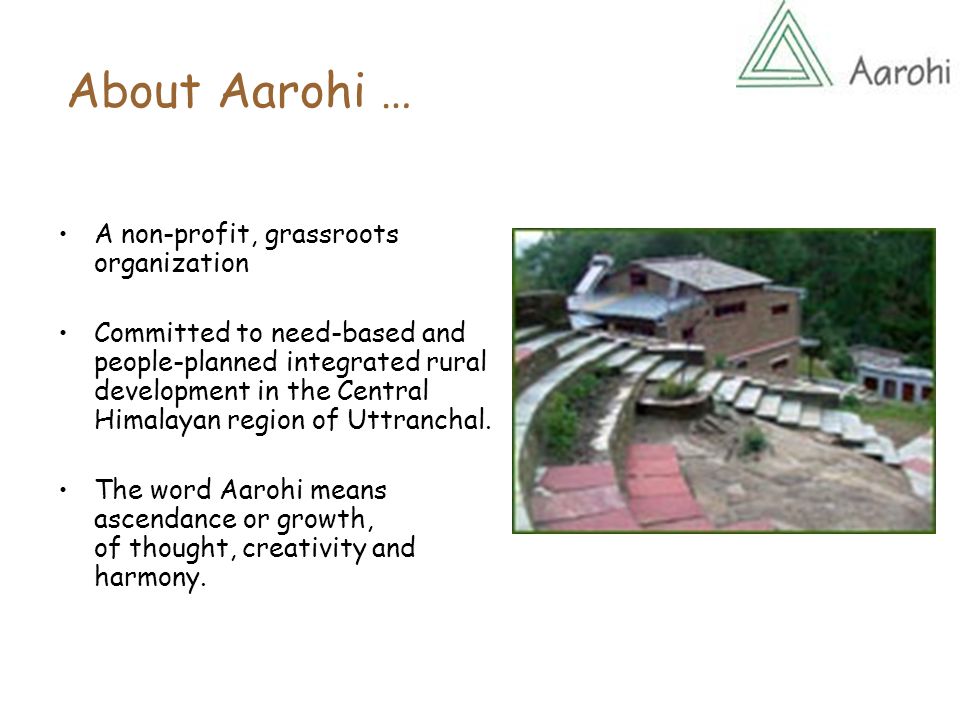 Aarohi

About Aarohi …

• A non-profit, grassroots organization

• Committed to need-based and people-planned integrated rural development in the Central Himalayan region of Uttranchal.

• The word Aarohi means ascendance or growth, of thought, creativity and harmony.